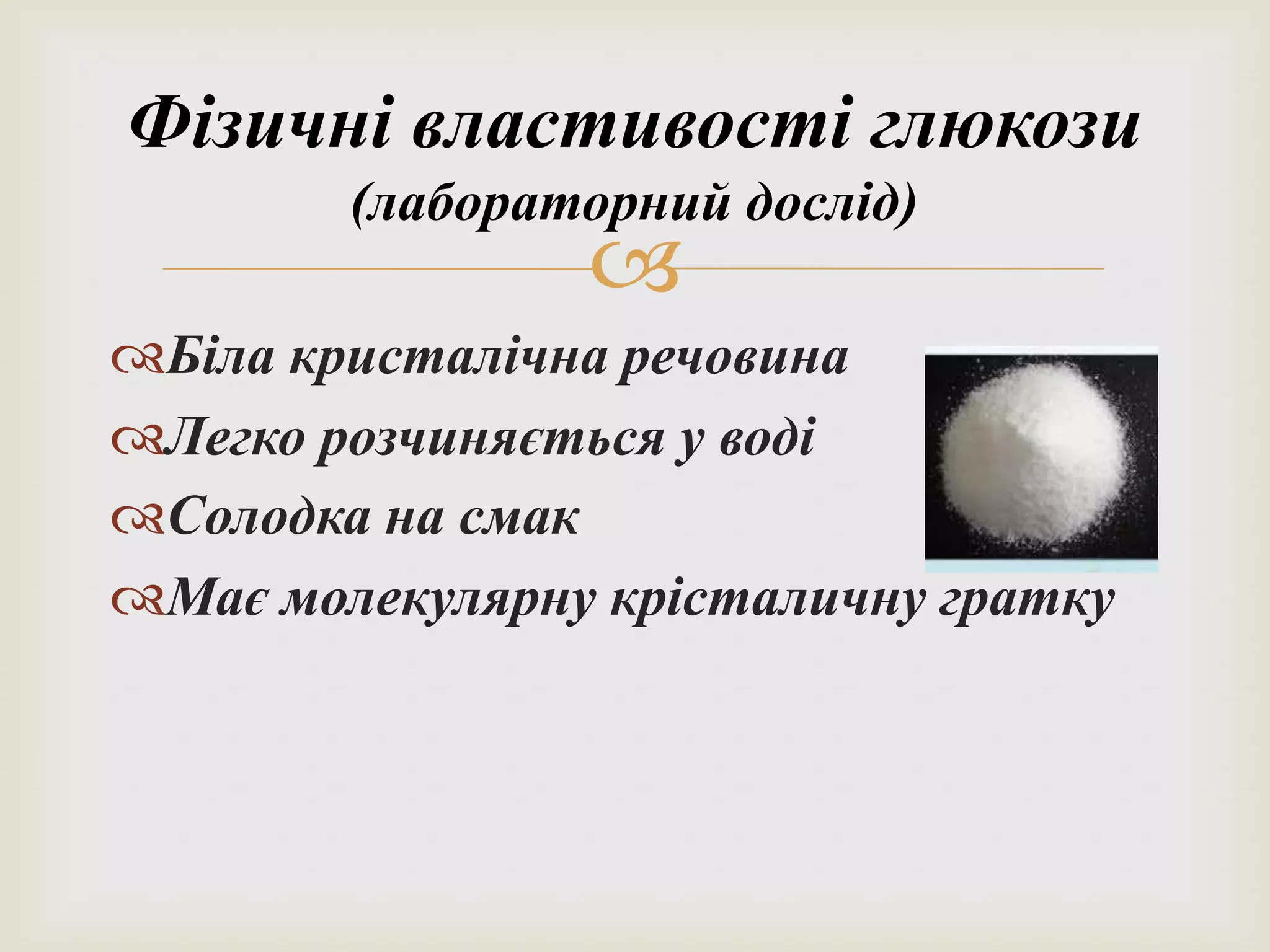 Фізичні властивості глюкози
(лабораторний дослід)

Біла кристалічна речовина
Легко розчиняється у воді
Солодка на смак
Має молекулярну крісталичну гратку